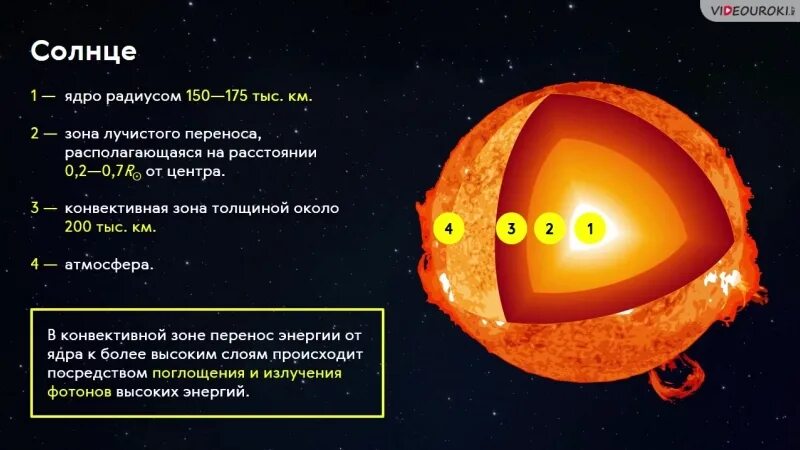 VIDEOUROKI

Солнце

1 — ядро радиусом 150—175 тыс. км.

2 — зона лучистого переноса, располагающаяся на расстоянии 0,2—0,7$R_{\odot}$ от центра.

3 — конвективная зона толщиной около 200 тыс. км.

4 — атмосфера.

В конвективной зоне перенос энергии от ядра к более высоким слоям происходит посредством поглощения и излучения фотонов высоких энергий.

4
3
2
1